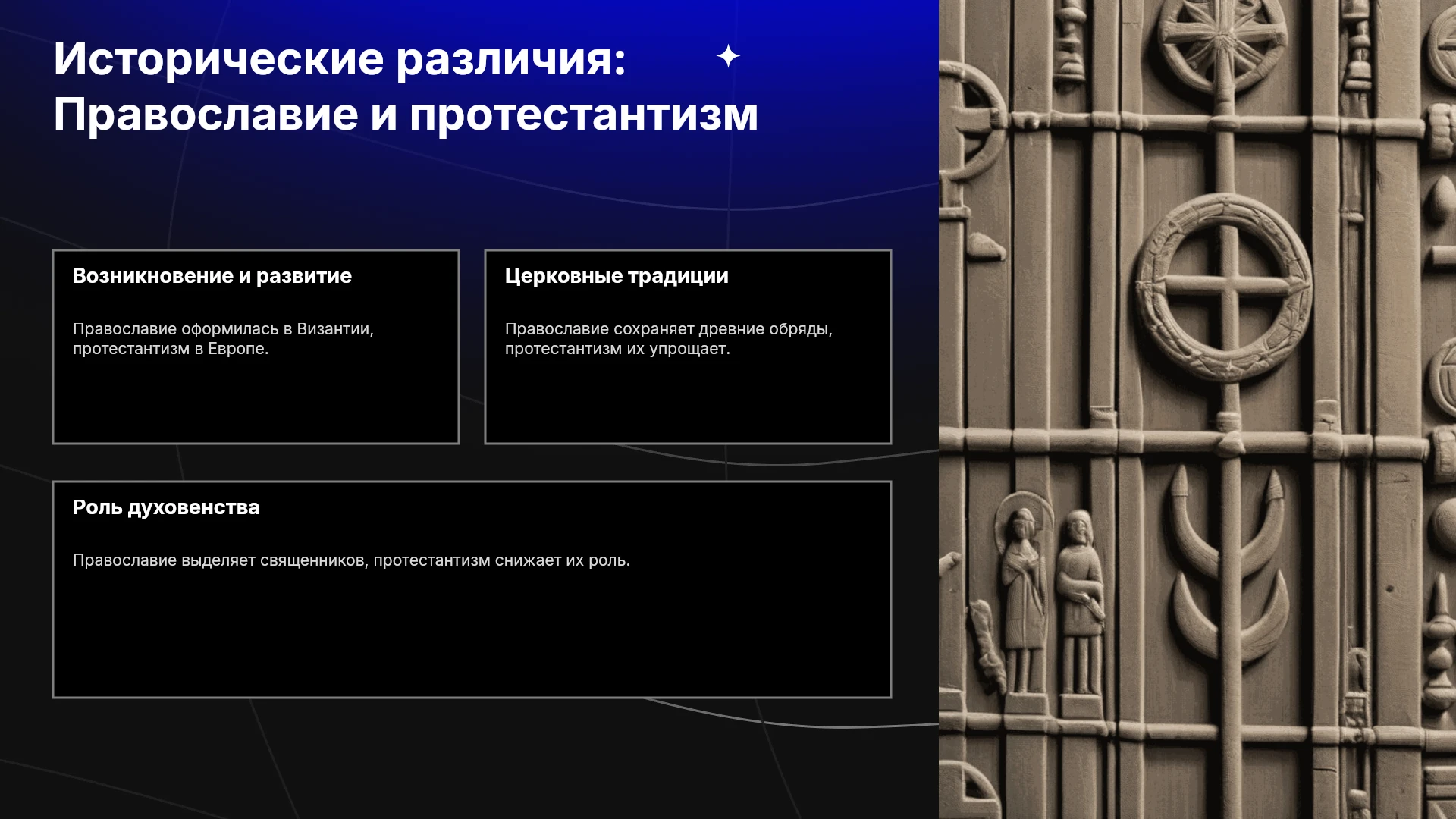 Исторические различия: Православие и протестантизм

Возникновение и развитие

Православие оформилась в Византии, протестантизм в Европе.

Церковные традиции

Православие сохраняет древние обряды, протестантизм их упрощает.

Роль духовенства

Православие выделяет священников, протестантизм снижает их роль.